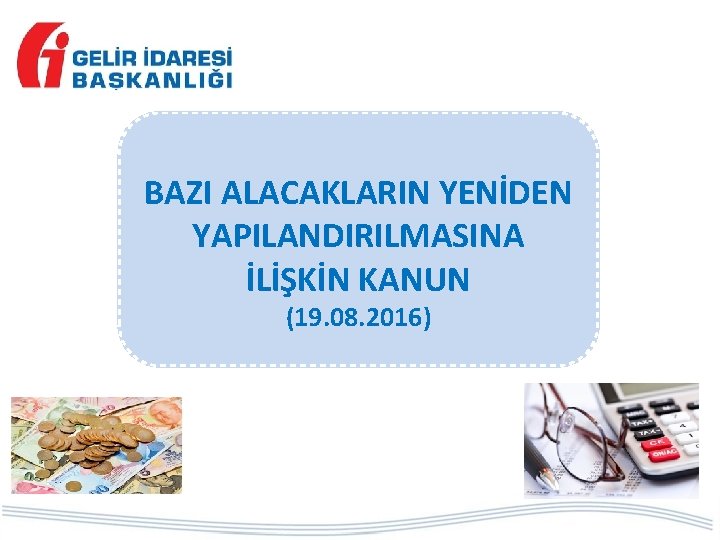 GELİR İDARESİ
BAŞKANLIĞI

BAZI ALACAKLARIN YENİDEN YAPILANDIRILMASINA İLİŞKİN KANUN
(19.08.2016)